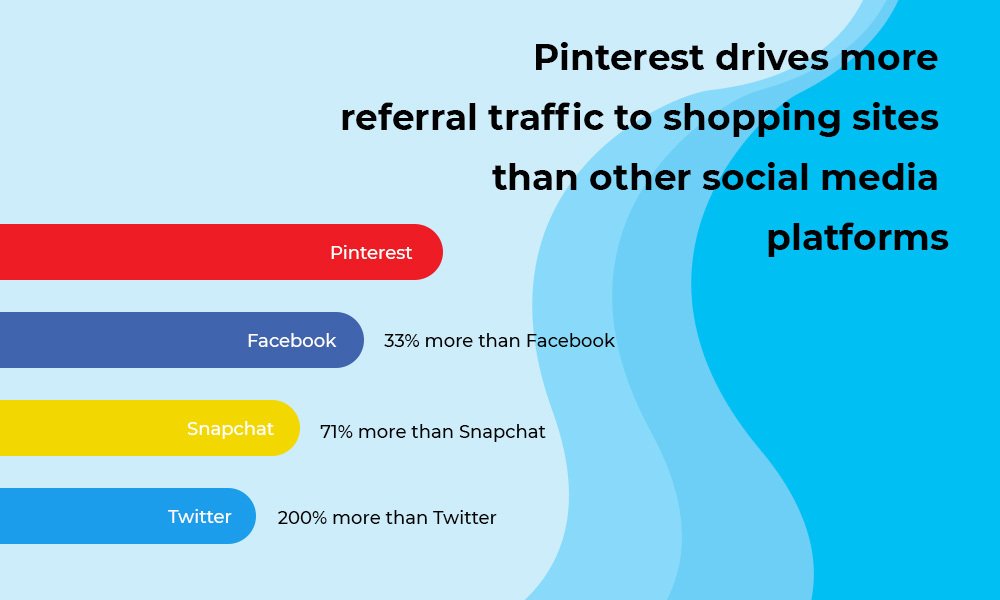 Pinterest drives more referral traffic to shopping sites than other social media platforms

Pinterest

Facebook 33% more than Facebook

Snapchat 71% more than Snapchat

Twitter 200% more than Twitter